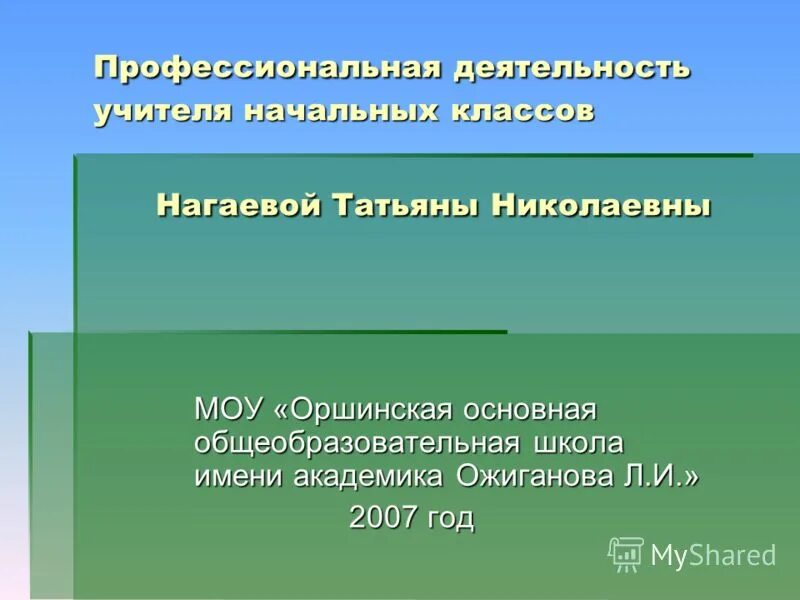 Профессиональная деятельность учителя начальных классов

Нагаевой Татьяны Николаевны

МОУ «Оршинская основная общеобразовательная школа имени академика Ожиганова Л.И.»
2007 год

MyShared